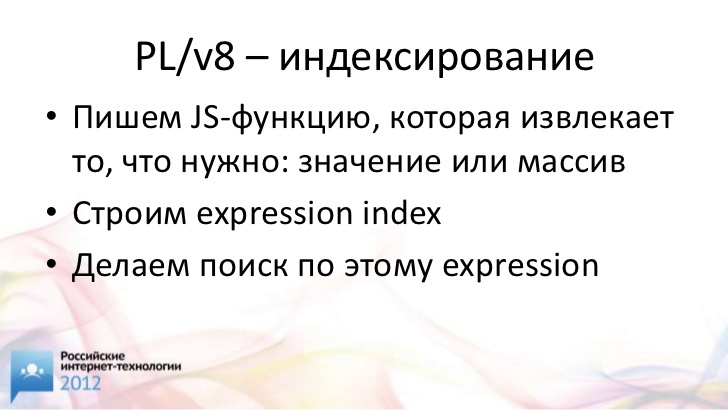 PL/v8 – индексирование

• Пишем JS-функцию, которая извлекает то, что нужно: значение или массив
• Строим expression index
• Делаем поиск по этому expression

Российские интернет-технологии 2012